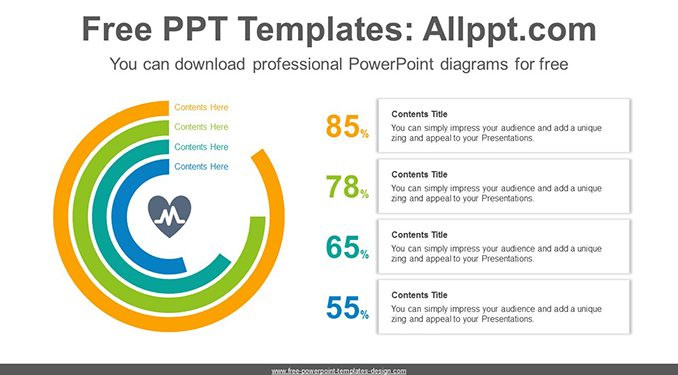 Free PPT Templates: Allppt.com

You can download professional PowerPoint diagrams for free

Contents Here
Contents Here
Contents Here
Contents Here

85%

Contents Title
You can simply impress your audience and add a unique zing and appeal to your Presentations.

78%

Contents Title
You can simply impress your audience and add a unique zing and appeal to your Presentations.

65%

Contents Title
You can simply impress your audience and add a unique zing and appeal to your Presentations.

55%

Contents Title
You can simply impress your audience and add a unique zing and appeal to your Presentations.

www.free-powerpoint-templates-design.com